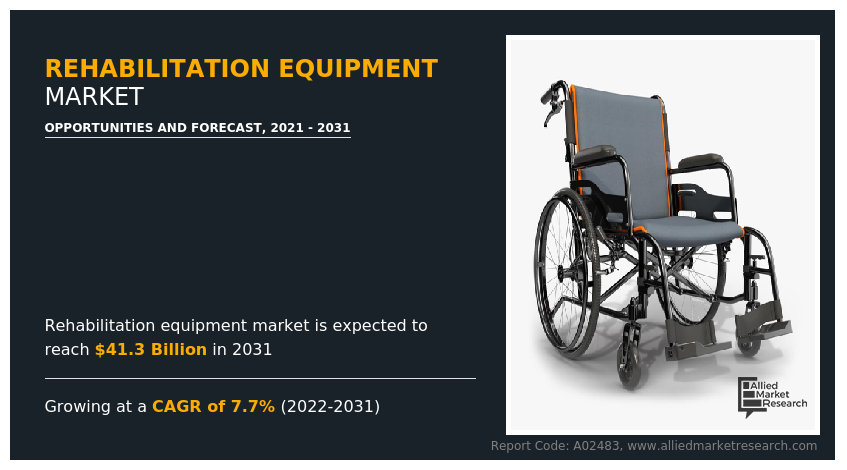 REHABILITATION EQUIPMENT
MARKET

OPPORTUNITIES AND FORECAST, 2021 - 2031

Rehabilitation equipment market is expected to reach $41.3 Billion in 2031

Growing at a CAGR of 7.7% (2022-2031)

Allied Market Research

Report Code: A02483, www.alliedmarketresearch.com